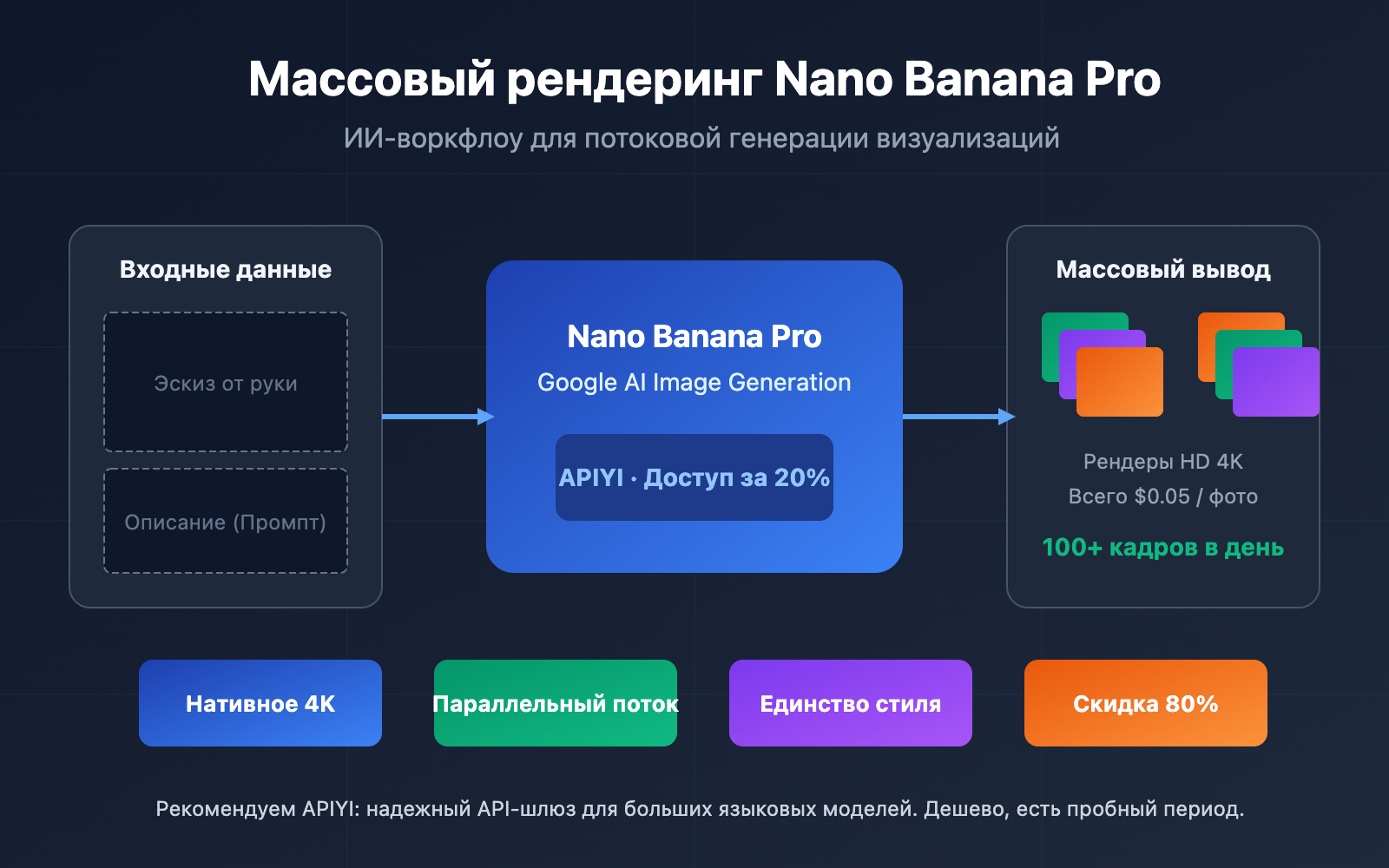 Массовый рендеринг Nano Banana Pro

ИИ-воркфлоу для потоковой генерации визуализаций

Входные данные

Эскиз от руки

Описание (Промпт)

Nano Banana Pro

Google AI Image Generation

APIYI · Доступ за 20%

Массовый вывод

Рендеры HD 4K

Всего $0.05 / фото

100+ кадров в день

Нативное 4K

Параллельный поток

Единство стиля

Скидка 80%

Рекомендуем APIYI: надежный API-шлюз для больших языковых моделей. Дешево, есть пробный период.